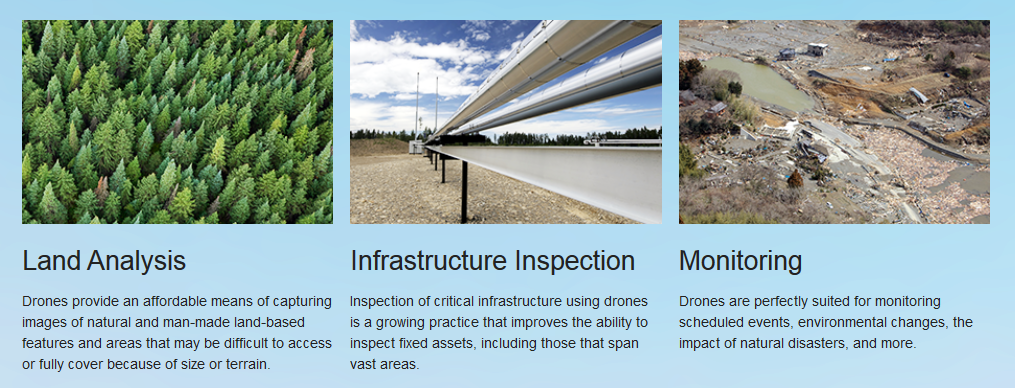 Land Analysis

Drones provide an affordable means of capturing images of natural and man-made land-based features and areas that may be difficult to access or fully cover because of size or terrain.

Infrastructure Inspection

Inspection of critical infrastructure using drones is a growing practice that improves the ability to inspect fixed assets, including those that span vast areas.

Monitoring

Drones are perfectly suited for monitoring scheduled events, environmental changes, the impact of natural disasters, and more.